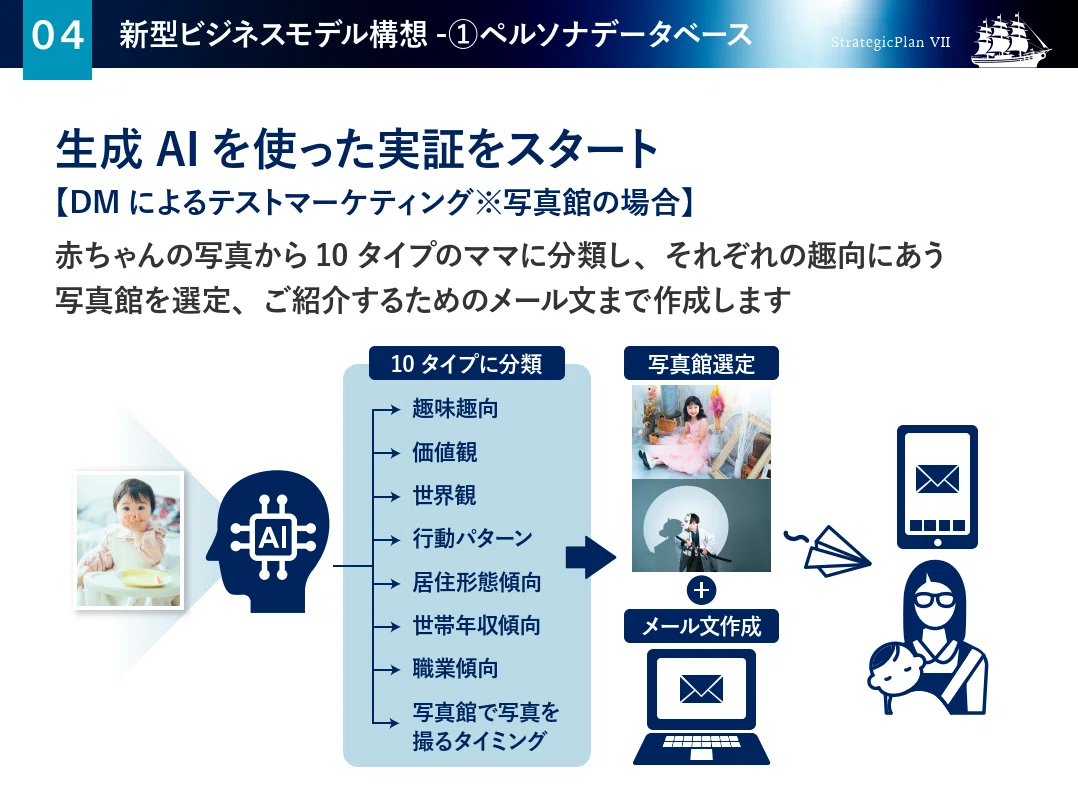 04 新型ビジネスモデル構想 -①ペルソナデータベース

StrategicPlan VII

生成 AI を使った実証をスタート

【DM によるテストマーケティング※写真館の場合】

赤ちゃんの写真から 10 タイプのママに分類し、それぞれの趣向にあう写真館を選定、ご紹介するためのメール文まで作成します

AI

10 タイプに分類

趣味趣向

価値観

世界観

行動パターン

居住形態傾向

世帯年収傾向

職業傾向

写真館で写真を撮るタイミング

写真館選定

+

メール文作成